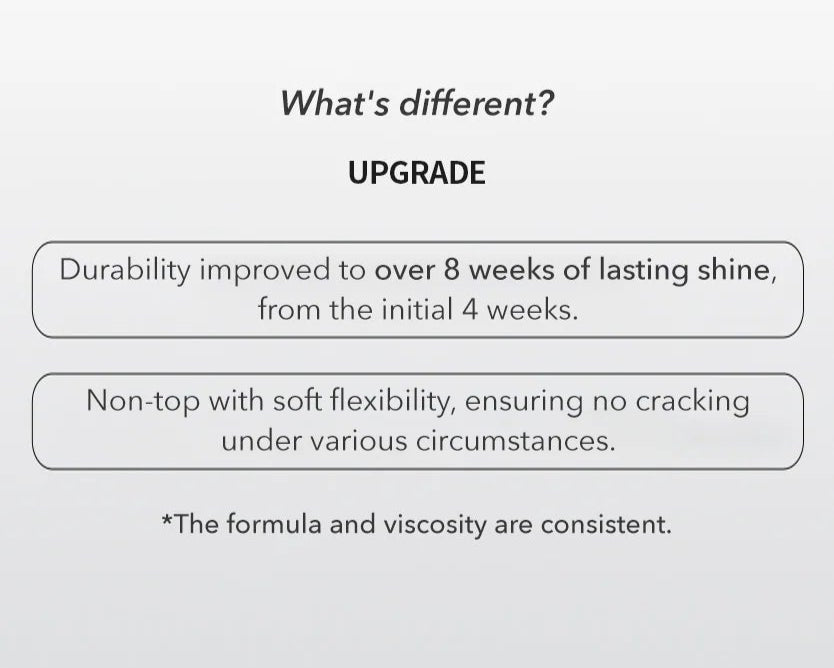 What's different?

UPGRADE

Durability improved to over 8 weeks of lasting shine, from the initial 4 weeks.

Non-top with soft flexibility, ensuring no cracking under various circumstances.

*The formula and viscosity are consistent.